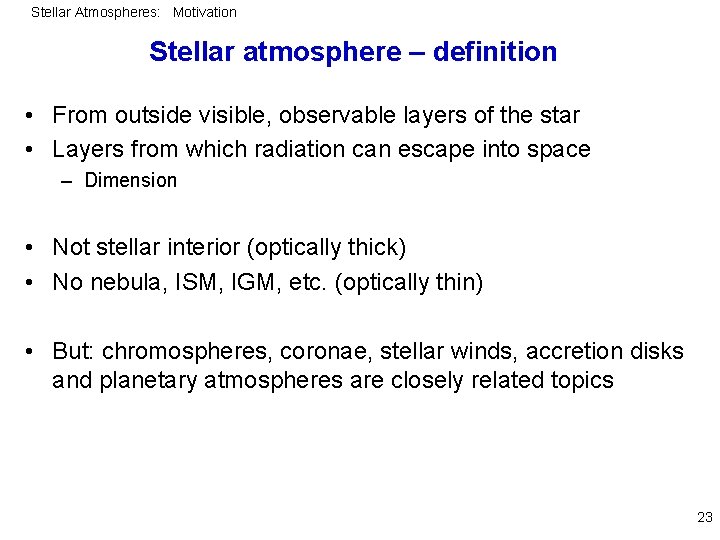 Stellar Atmospheres: Motivation

Stellar atmosphere – definition

• From outside visible, observable layers of the star
• Layers from which radiation can escape into space
– Dimension

• Not stellar interior (optically thick)
• No nebula, ISM, IGM, etc. (optically thin)

• But: chromospheres, coronae, stellar winds, accretion disks and planetary atmospheres are closely related topics

23